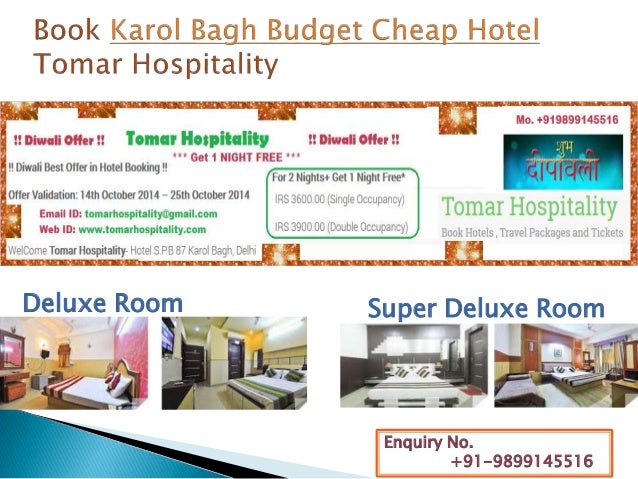 Book Karol Bagh Budget Cheap Hotel Tomar Hospitality

!! Diwali Offer !! Tomar Hospitality !! Diwali Offer !!
*** Get 1 NIGHT FREE ***

!! Diwali Best Offer in Hotel Booking !!

Offer Validation: 14th October 2014 – 25th October 2014

Email ID: tomarhospitality@gmail.com
Web ID: www.tomarhospitality.com

WelCome Tomar Hospitality- Hotel S.P.B 87 Karol Bagh, Delhi

For 2 Nights+ Get 1 Night Free*
IRS 3600.00 (Single Occupancy)
IRS 3900.00 (Double Occupancy)

Mo. +919899145516

शुभ दीपावली

Tomar Hospitality
Book Hotels , Travel Packages and Tickets

Deluxe Room

Super Deluxe Room

Enquiry No.
+91-9899145516